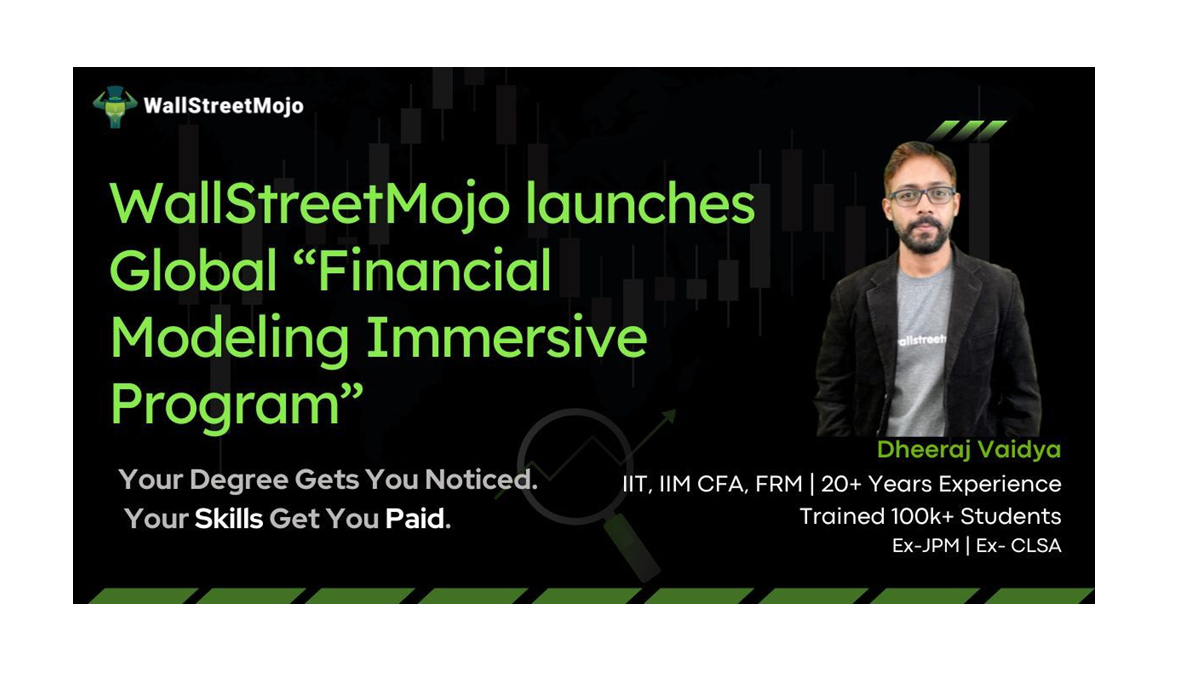 WallStreetMojo

WallStreetMojo launches Global “Financial Modeling Immersive Program”

Your Degree Gets You Noticed.
Your Skills Get You Paid.

allstreet

Dheeraj Vaidya
IIT, IIM CFA, FRM | 20+ Years Experience
Trained 100k+ Students
Ex-JPM | Ex- CLSA